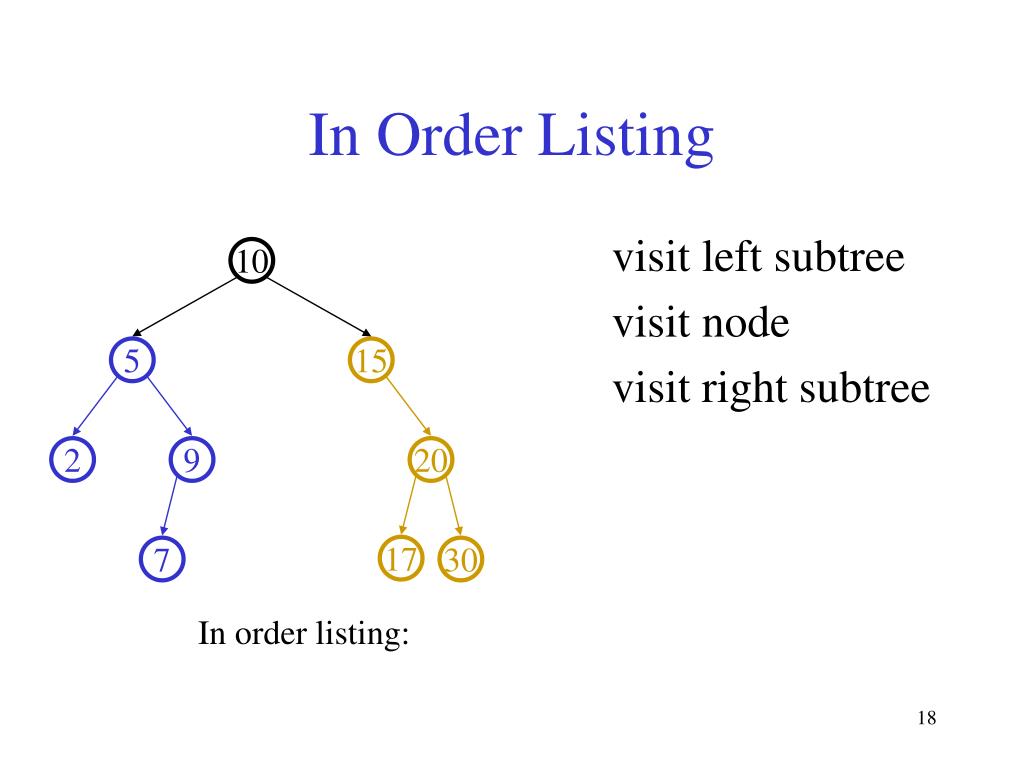 In Order Listing

10

5

15

2

9

20

7

17

30

visit left subtree

visit node

visit right subtree

In order listing:

18